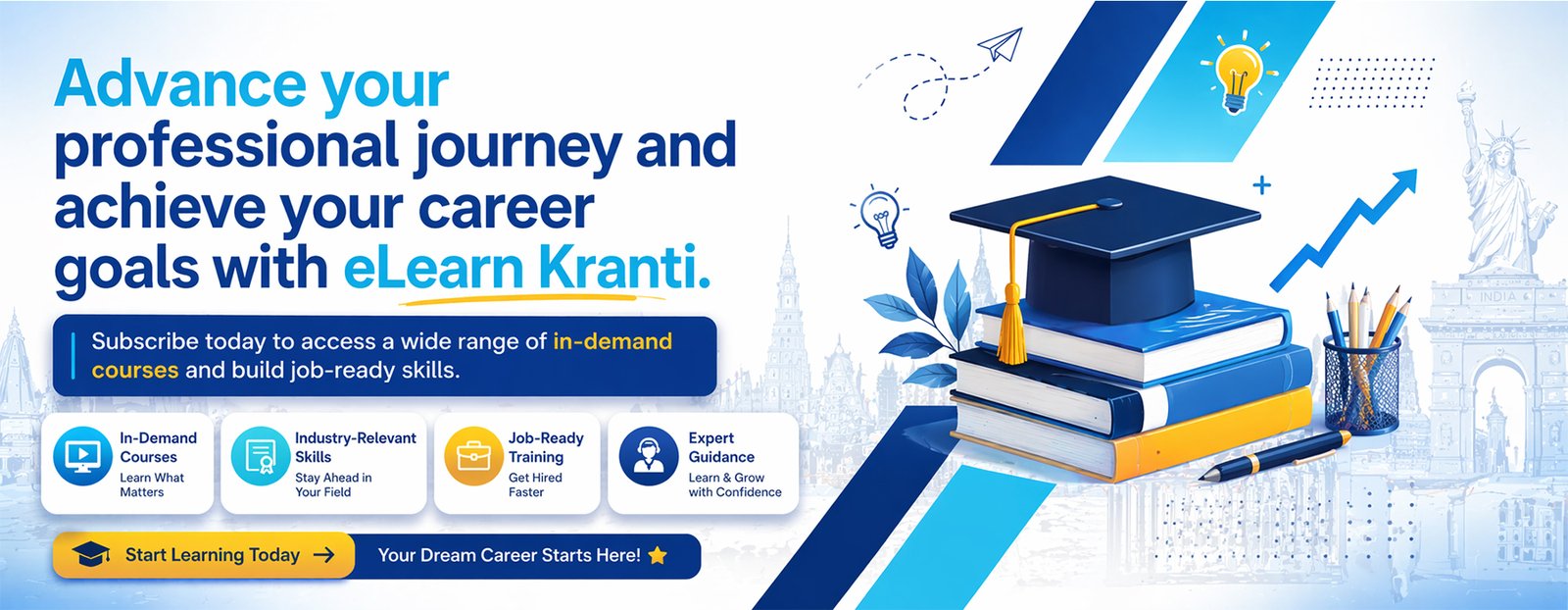 Advance your professional journey and achieve your career goals with eLearn Kranti.

Subscribe today to access a wide range of in-demand courses and build job-ready skills.

In-Demand Courses
Learn What Matters

Industry-Relevant Skills
Stay Ahead in Your Field

Job-Ready Training
Get Hired Faster

Expert Guidance
Learn & Grow with Confidence

Start Learning Today →

Your Dream Career Starts Here!

INDIA